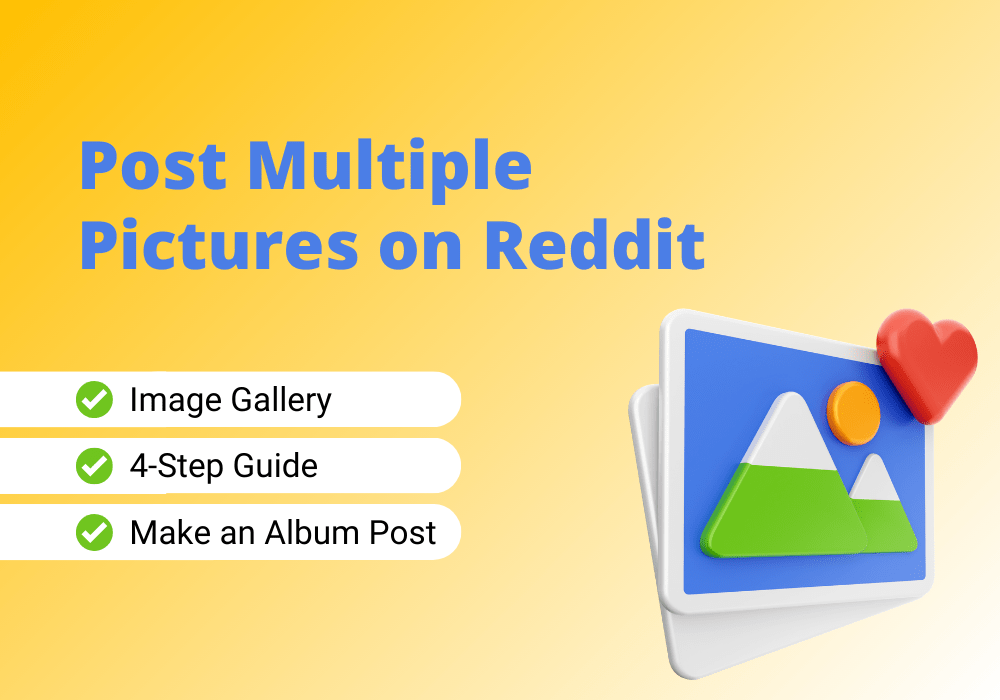 Post Multiple Pictures on Reddit

Image Gallery

4-Step Guide

Make an Album Post